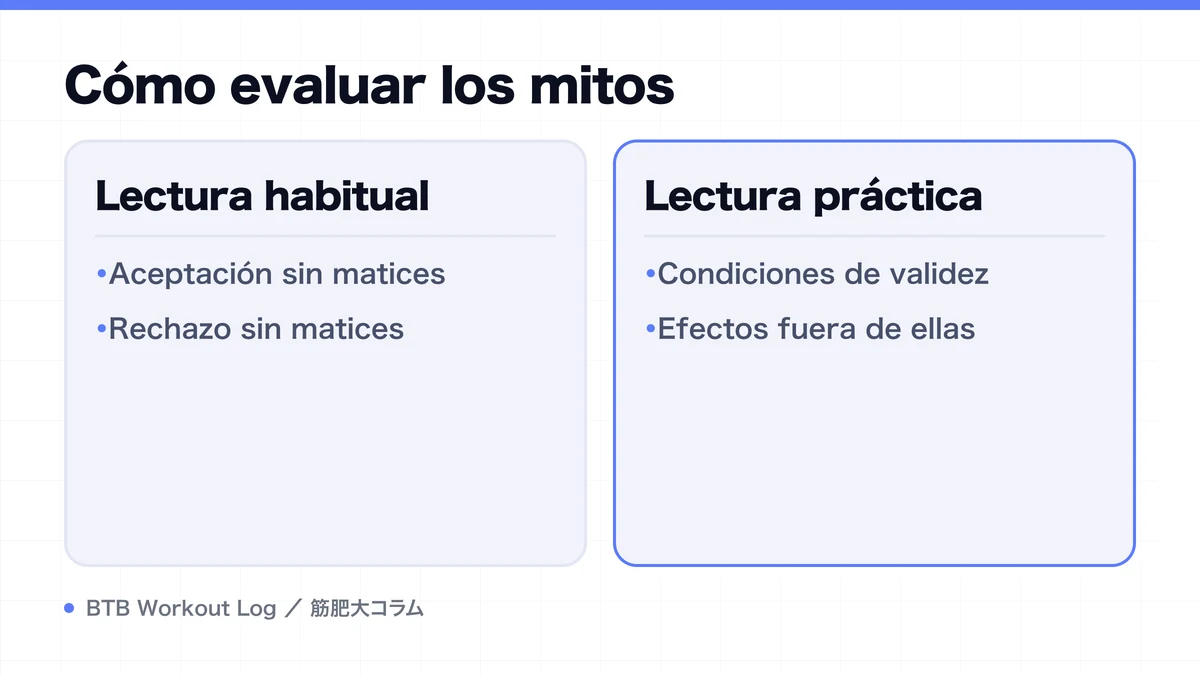 Cómo evaluar los mitos

Lectura habitual

•Aceptación sin matices

•Rechazo sin matices

Lectura práctica

•Condiciones de validez

•Efectos fuera de ellas

BTB Workout Log ／ 筋肥大コラム